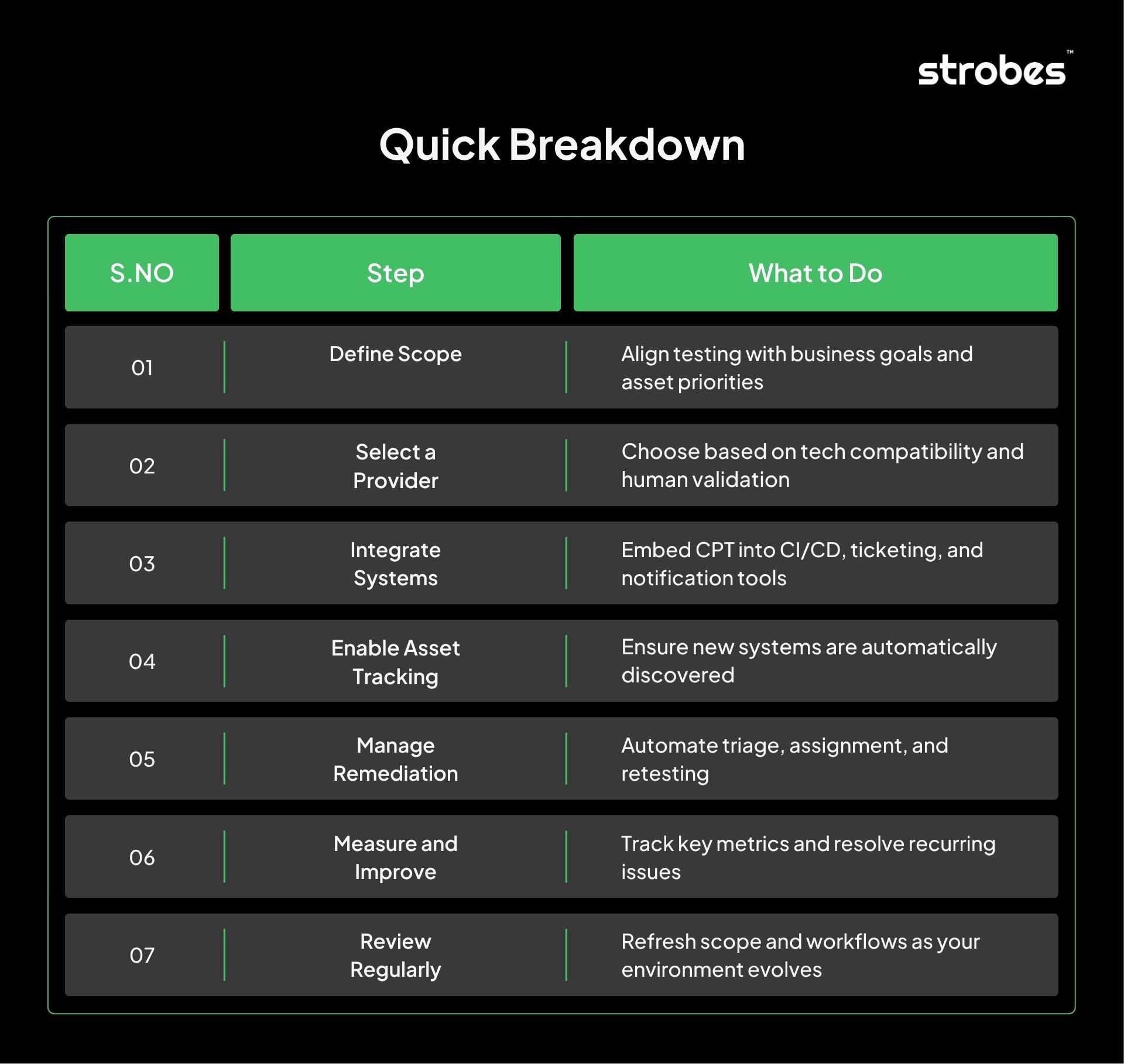 strobes™

Quick Breakdown

| S.NO | Step | What to Do |
|---|---|---|
| 01 | Define Scope | Align testing with business goals and asset priorities |
| 02 | Select a Provider | Choose based on tech compatibility and human validation |
| 03 | Integrate Systems | Embed CPT into CI/CD, ticketing, and notification tools |
| 04 | Enable Asset Tracking | Ensure new systems are automatically discovered |
| 05 | Manage Remediation | Automate triage, assignment, and retesting |
| 06 | Measure and Improve | Track key metrics and resolve recurring issues |
| 07 | Review Regularly | Refresh scope and workflows as your environment evolves |